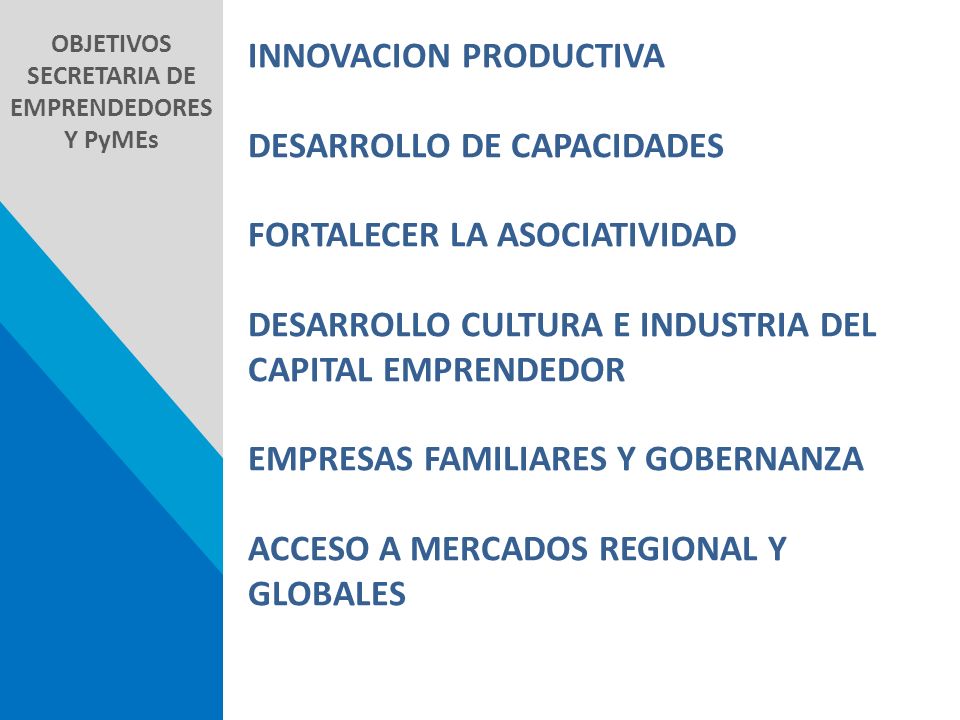 OBJETIVOS SECRETARIA DE EMPRENDEDORES Y PyMEs

INNOVACION PRODUCTIVA

DESARROLLO DE CAPACIDADES

FORTALECER LA ASOCIATIVIDAD

DESARROLLO CULTURA E INDUSTRIA DEL CAPITAL EMPRENDEDOR

EMPRESAS FAMILIARES Y GOBERNANZA

ACCESO A MERCADOS REGIONAL Y GLOBALES